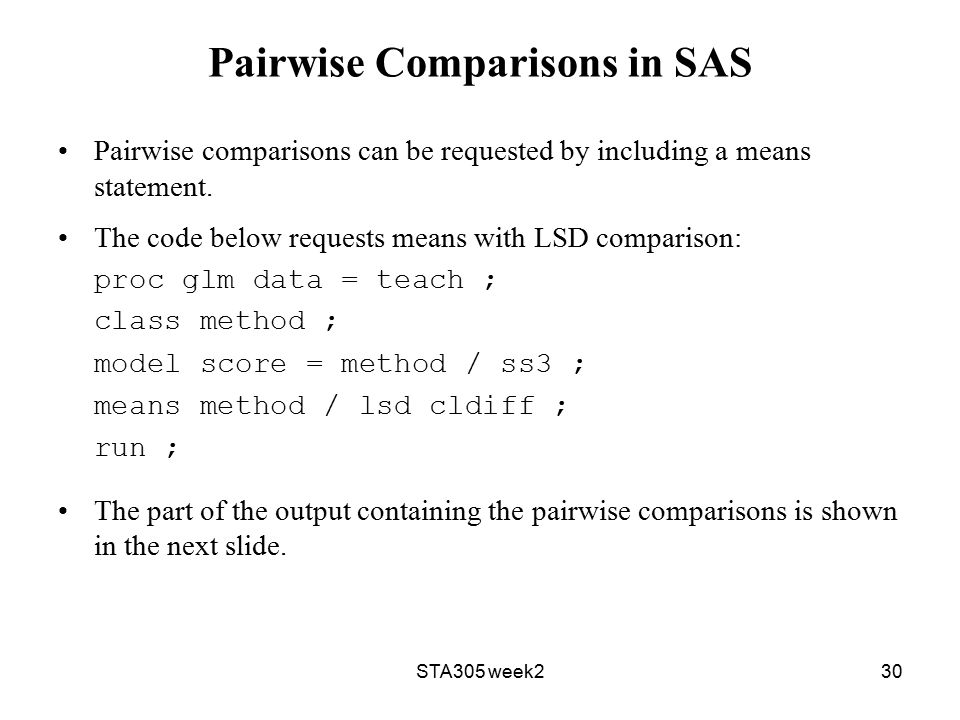 Pairwise Comparisons in SAS

• Pairwise comparisons can be requested by including a means statement.

• The code below requests means with LSD comparison:
proc glm data = teach ;
class method ;
model score = method / ss3 ;
means method / lsd cldiff ;
run ;

• The part of the output containing the pairwise comparisons is shown in the next slide.

STA305 week2

30